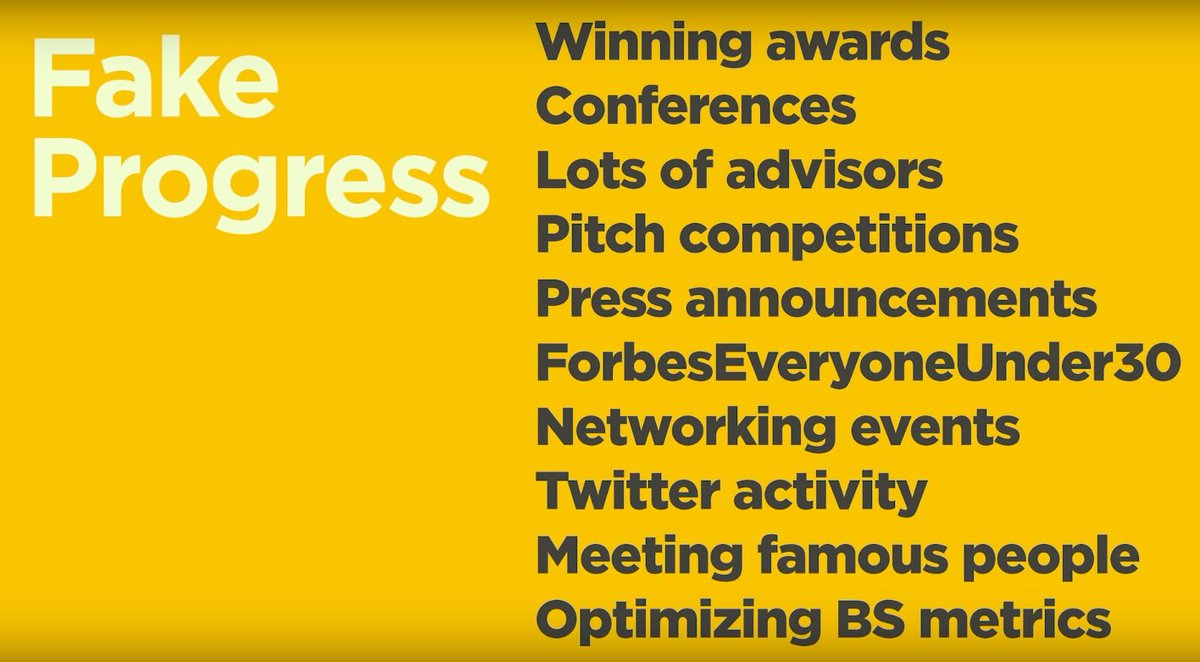 Fake Progress

Winning awards
Conferences
Lots of advisors
Pitch competitions
Press announcements
ForbesEveryoneUnder30
Networking events
Twitter activity
Meeting famous people
Optimizing BS metrics